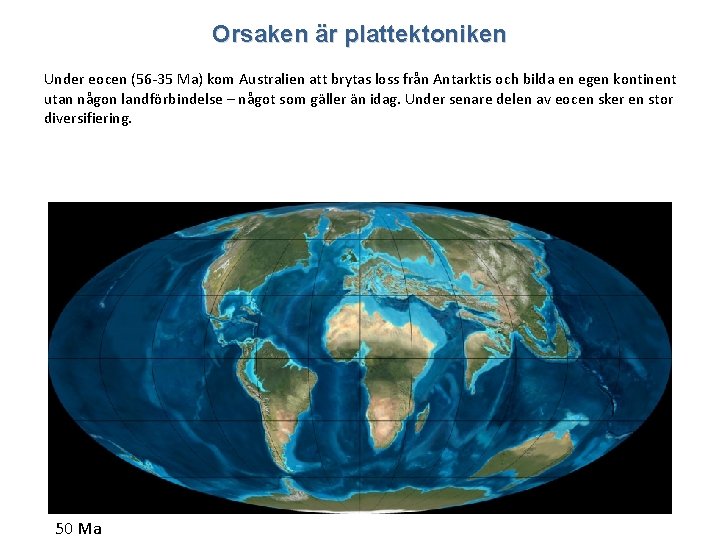 Orsaken är plattektoniken

Under eocen (56-35 Ma) kom Australien att brytas loss från Antarktis och bilda en egen kontinent utan någon landförbindelse – något som gäller än idag. Under senare delen av eocen sker en stor diversifiering.

50 Ma